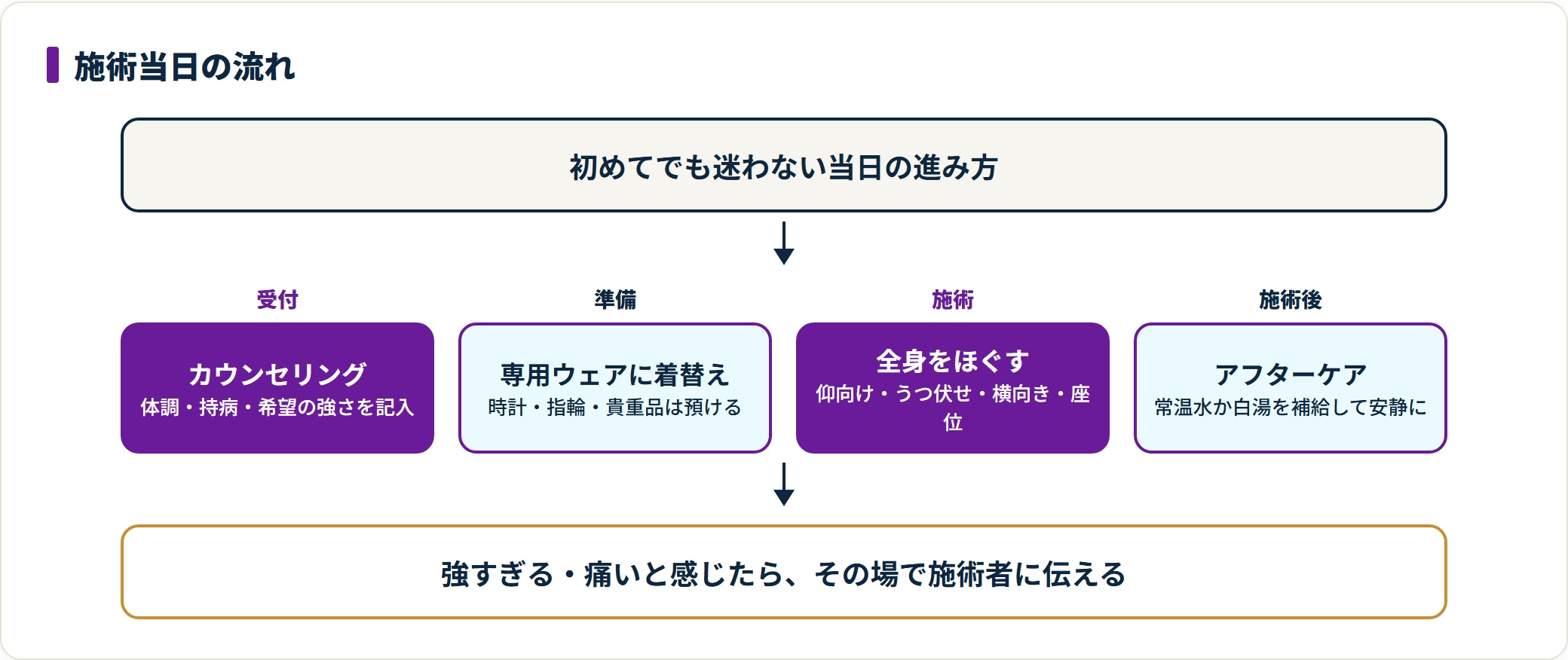 施術当日の流れ

初めてでも迷わない当日の進み方

受付

カウンセリング
体調・持病・希望の強さを記入

準備

専用ウェアに着替え
時計・指輪・貴重品は預ける

施術

全身をほぐす
仰向け・うつ伏せ・横向き・座位

施術後

アフターケア
常温水か白湯を補給して安静に

強すぎる・痛いと感じたら、その場で施術者に伝える